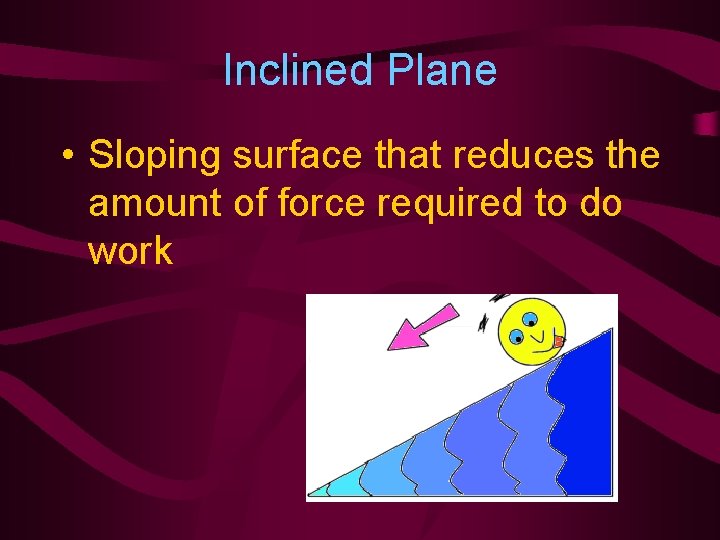 Inclined Plane

• Sloping surface that reduces the amount of force required to do work